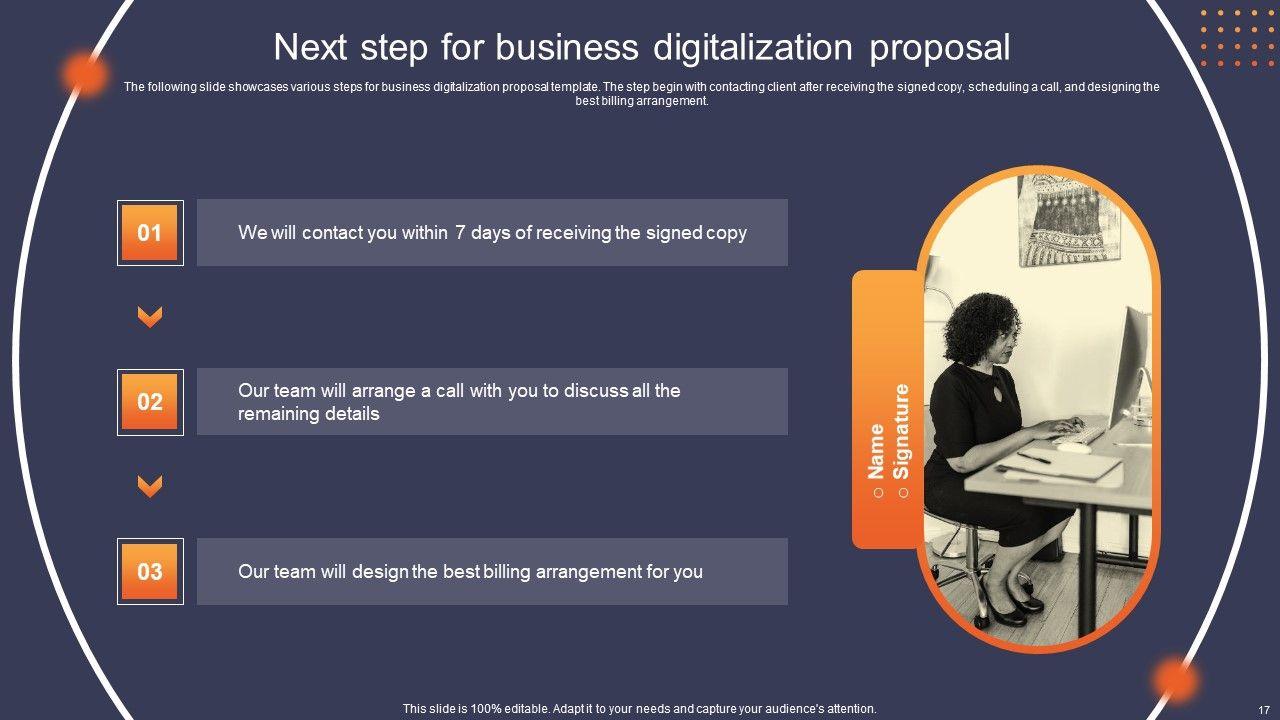 Next step for business digitalization proposal

The following slide showcases various steps for business digitalization proposal template. The step begin with contacting client after receiving the signed copy, scheduling a call, and designing the best billing arrangement.

01

We will contact you within 7 days of receiving the signed copy

02

Our team will arrange a call with you to discuss all the remaining details

03

Our team will design the best billing arrangement for you

Name

Signature

This slide is 100% editable. Adapt it to your needs and capture your audience's attention.

17